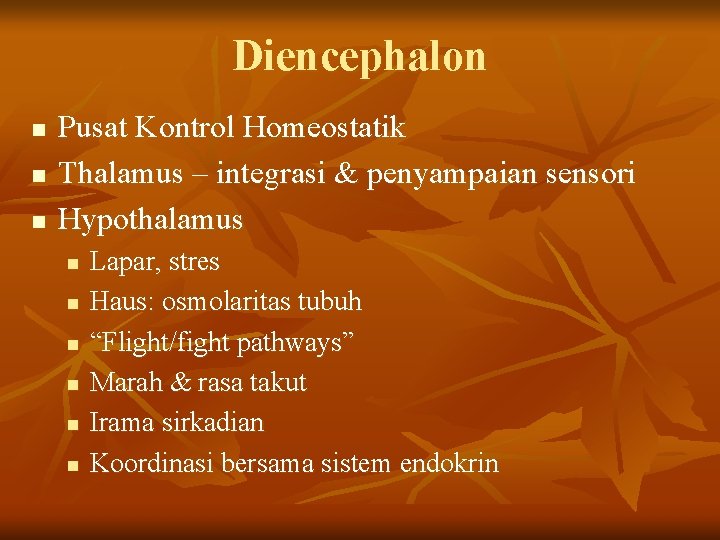 Diencephalon

- Pusat Kontrol Homeostatik
- Thalamus – integrasi & penyampaian sensori
- Hypothalamus
  - Lapar, stres
  - Haus: osmolaritas tubuh
  - “Flight/fight pathways”
  - Marah & rasa takut
  - Irama sirkadian
  - Koordinasi bersama sistem endokrin